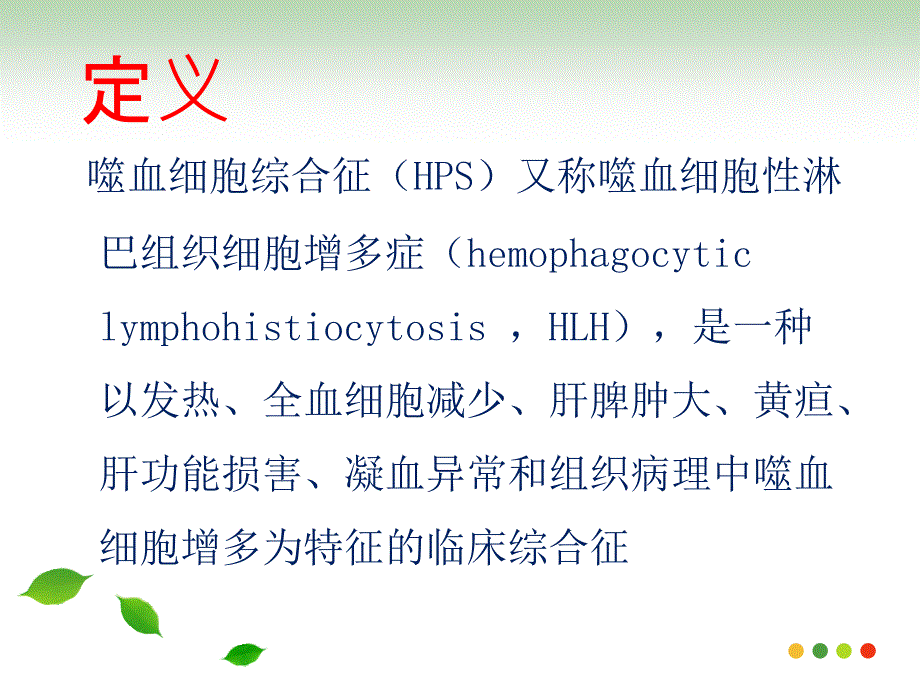 定义

噬血细胞综合征（HPS）又称噬血细胞性淋巴组织细胞增多症（hemophagocytic lymphohistiocytosis ，HLH），是一种以发热、全血细胞减少、肝脾肿大、黄疸、肝功能损害、凝血异常和组织病理中噬血细胞增多为特征的临床综合征